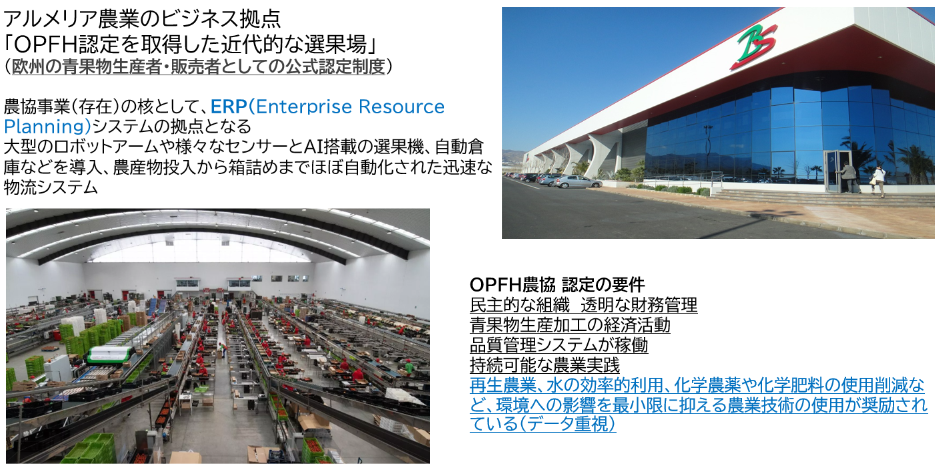 アルメリア農業のビジネス拠点
「OPFH認定を取得した近代的な選果場」
（欧州の青果物生産者・販売者としての公式認定制度）

農協事業（存在）の核として、ERP(Enterprise Resource Planning)システムの拠点となる
大型のロボットアームや様々なセンサーとAI搭載の選果機、自動倉庫などを導入、農産物投入から箱詰めまでほぼ自動化された迅速な物流システム

OPFH農協 認定の要件
民主的な組織 透明な財務管理
青果物生産加工の経済活動
品質管理システムが稼働
持続可能な農業実践
再生農業、水の効率的利用、化学農薬や化学肥料の使用削減など、環境への影響を最小限に抑える農業技術の使用が奨励されている（データ重視）